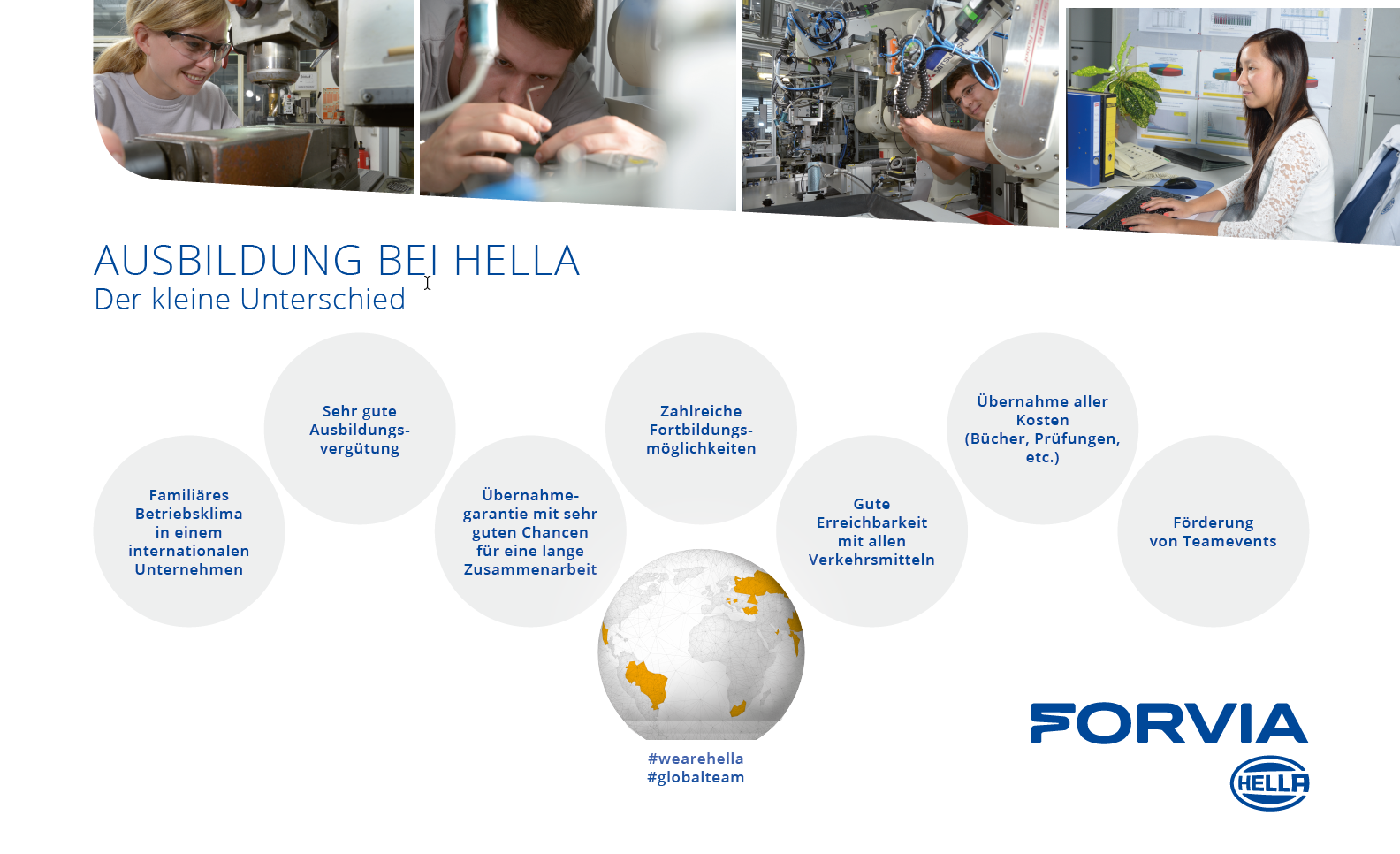 AUSBILDUNG BEI HELLA
Der kleine Unterschied

Familiäres Betriebsklima in einem internationalen Unternehmen

Sehr gute Ausbildungsvergütung

Übernahmegarantie mit sehr guten Chancen für eine lange Zusammenarbeit

Zahlreiche Fortbildungsmöglichkeiten

Gute Erreichbarkeit mit allen Verkehrsmitteln

Übernahme aller Kosten (Bücher, Prüfungen, etc.)

Förderung von Teamevents

#wearehella
#globalteam

FORVIA

HELLA